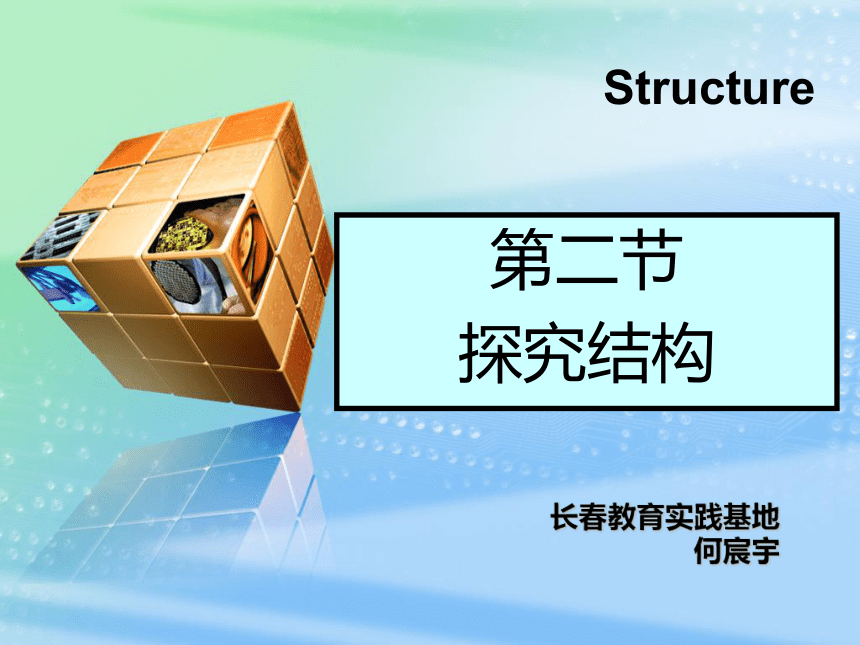 Structure

第二节
探究结构

长春教育实践基地
何宸宇